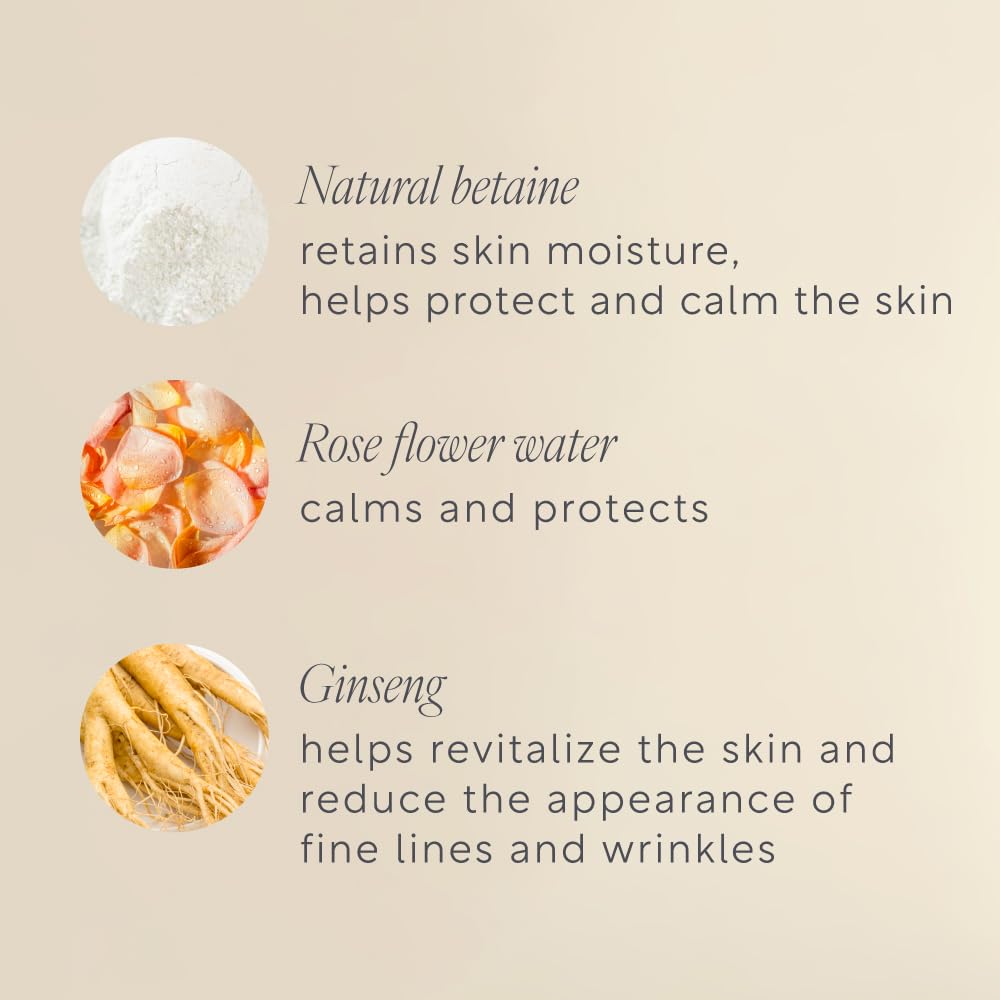 Natural betaine
retains skin moisture, helps protect and calm the skin

Rose flower water
calms and protects

Ginseng
helps revitalize the skin and reduce the appearance of fine lines and wrinkles